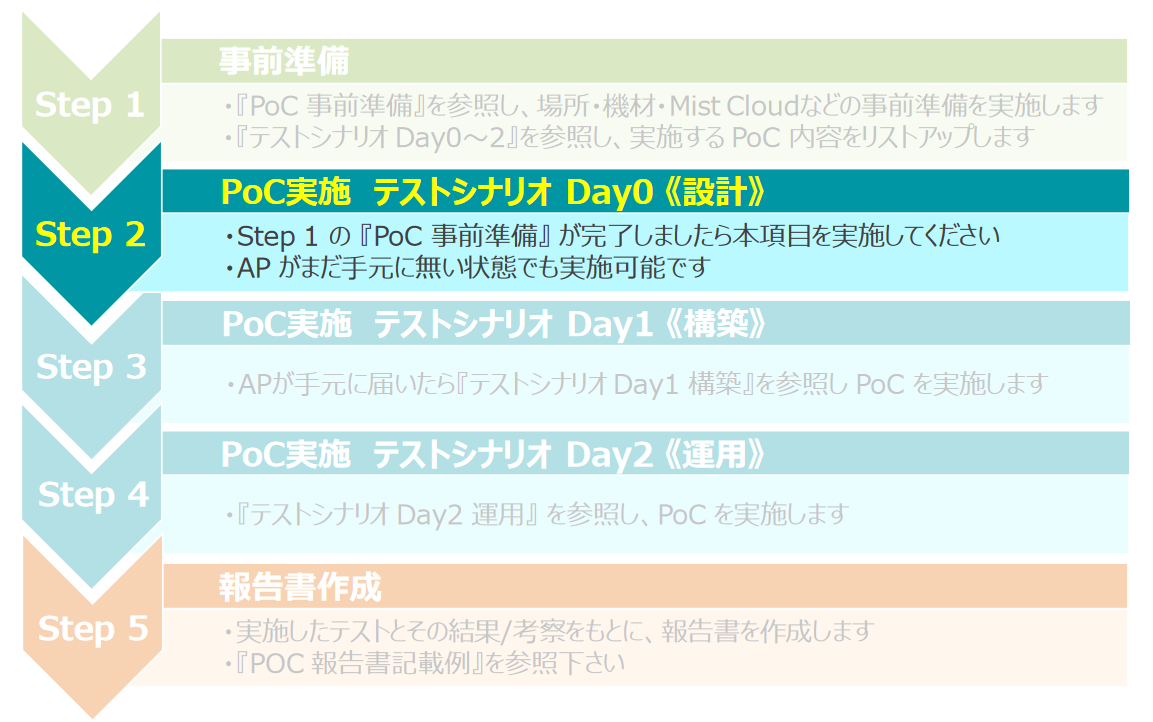 Step 1

事前準備

・『PoC 事前準備』を参照し、場所・機材・Mist Cloudなどの事前準備を実施します
・『テストシナリオ Day0～2』を参照し、実施する PoC 内容をリストアップします

Step 2

PoC実施　テストシナリオ Day0《設計》

・Step 1 の『PoC 事前準備』が完了しましたら本項目を実施してください
・AP がまだ手元に無い状態でも実施可能です

Step 3

PoC実施　テストシナリオ Day1《構築》

・APが手元に届いたら『テストシナリオ Day1 構築』を参照し PoC を実施します

Step 4

PoC実施　テストシナリオ Day2《運用》

・『テストシナリオ Day2 運用』を参照し、PoC を実施します

Step 5

報告書作成

・実施したテストとその結果/考察をもとに、報告書を作成します
・『POC 報告書記載例』を参照下さい